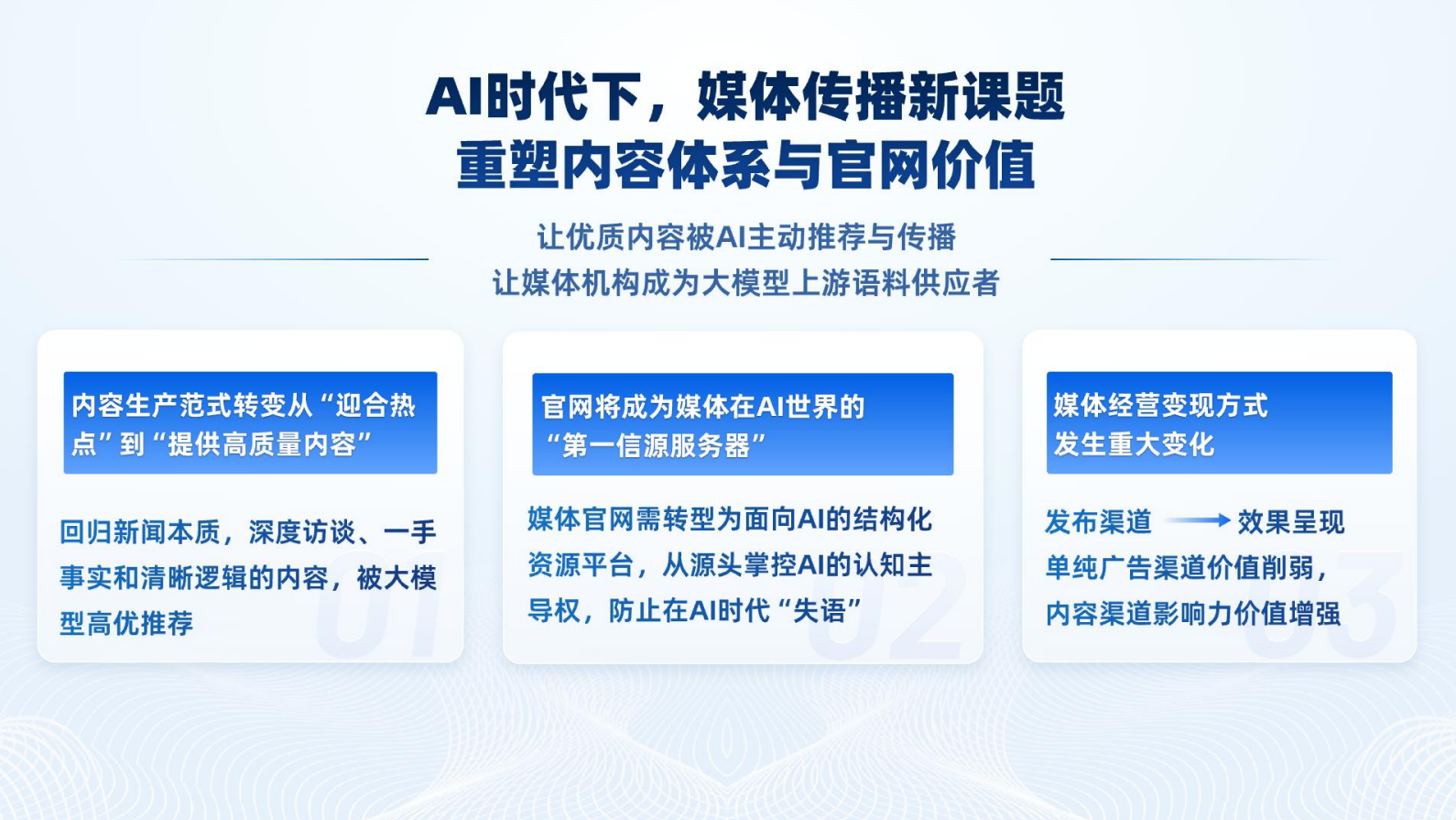 AI时代下，媒体传播新课题
重塑内容体系与官网价值

让优质内容被AI主动推荐与传播
让媒体机构成为大模型上游语料供应者

内容生产范式转变从“迎合热点”到“提供高质量内容”

回归新闻本质，深度访谈、一手事实和清晰逻辑的内容，被大模型高优推荐

01

官网将成为媒体在AI世界的“第一信源服务器”

媒体官网需转型为面向AI的结构化资源平台，从源头掌控AI的认知主导权，防止在AI时代“失语”

02

媒体经营变现方式发生重大变化

发布渠道 效果呈现
单纯广告渠道价值削弱，
内容渠道影响力价值增强

03